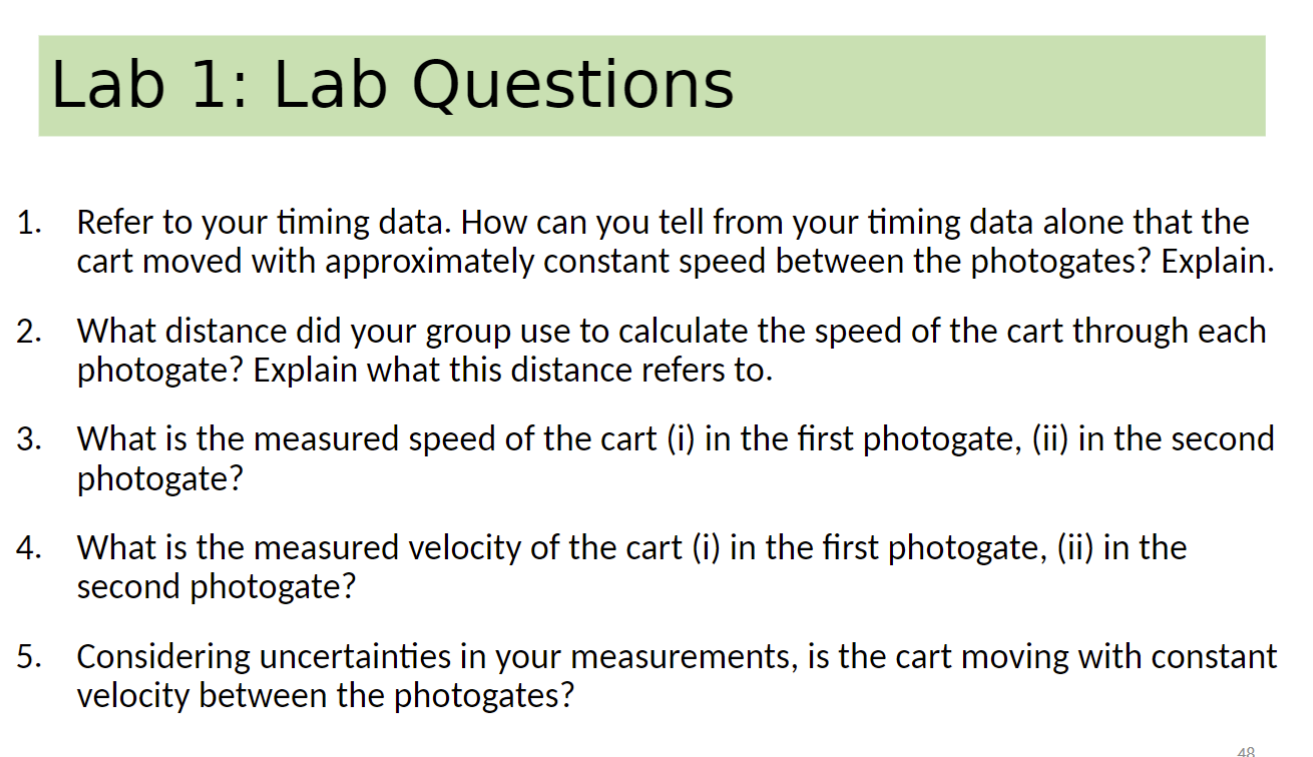 Lab 1: Lab Questions

1. Refer to your timing data. How can you tell from your timing data alone that the cart moved with approximately constant speed between the photogates? Explain.

2. What distance did your group use to calculate the speed of the cart through each photogate? Explain what this distance refers to.

3. What is the measured speed of the cart (i) in the first photogate, (ii) in the second photogate?

4. What is the measured velocity of the cart (i) in the first photogate, (ii) in the second photogate?

5. Considering uncertainties in your measurements, is the cart moving with constant velocity between the photogates?

48